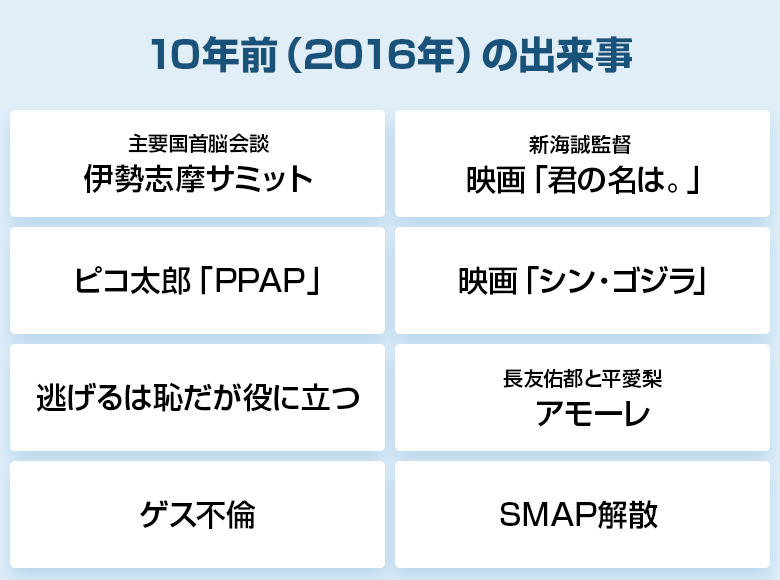 10年前（2016年）の出来事

主要国首脳会談
伊勢志摩サミット

新海誠監督
映画「君の名は。」

ピコ太郎「PPAP」

映画「シン・ゴジラ」

逃げるは恥だが役に立つ

長友佑都と平愛梨
アモーレ

ゲス不倫

SMAP解散